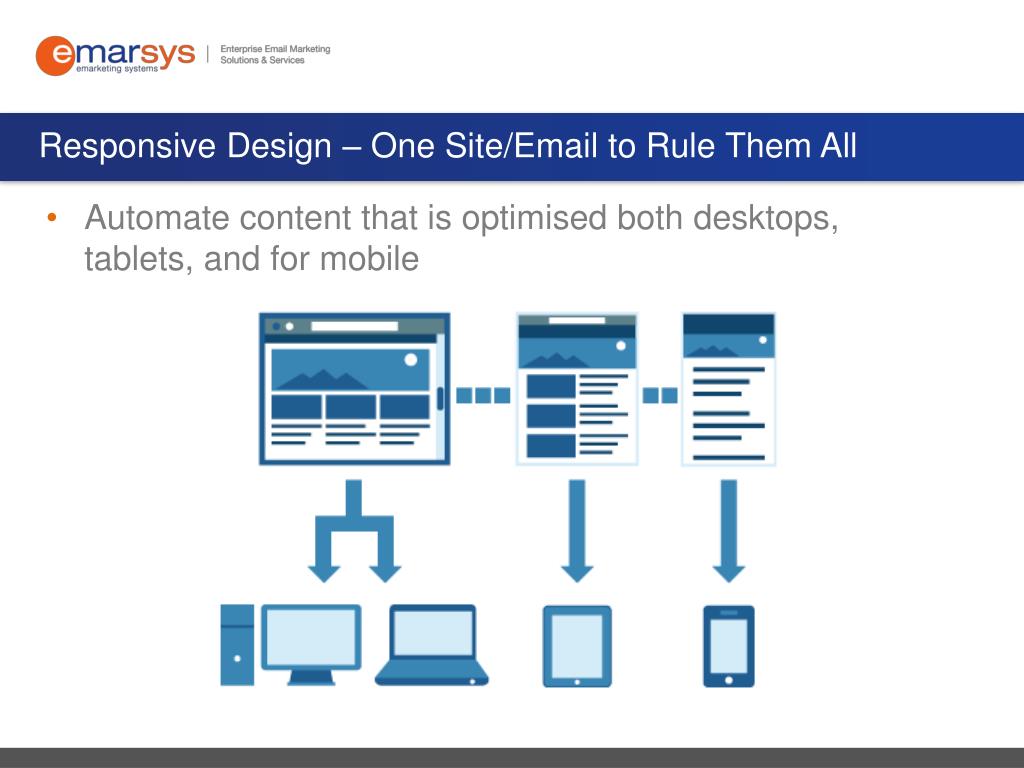 emarsys
emarketing systems

Enterprise Email Marketing
Solutions & Services

Responsive Design – One Site/Email to Rule Them All

• Automate content that is optimised both desktops, tablets, and for mobile